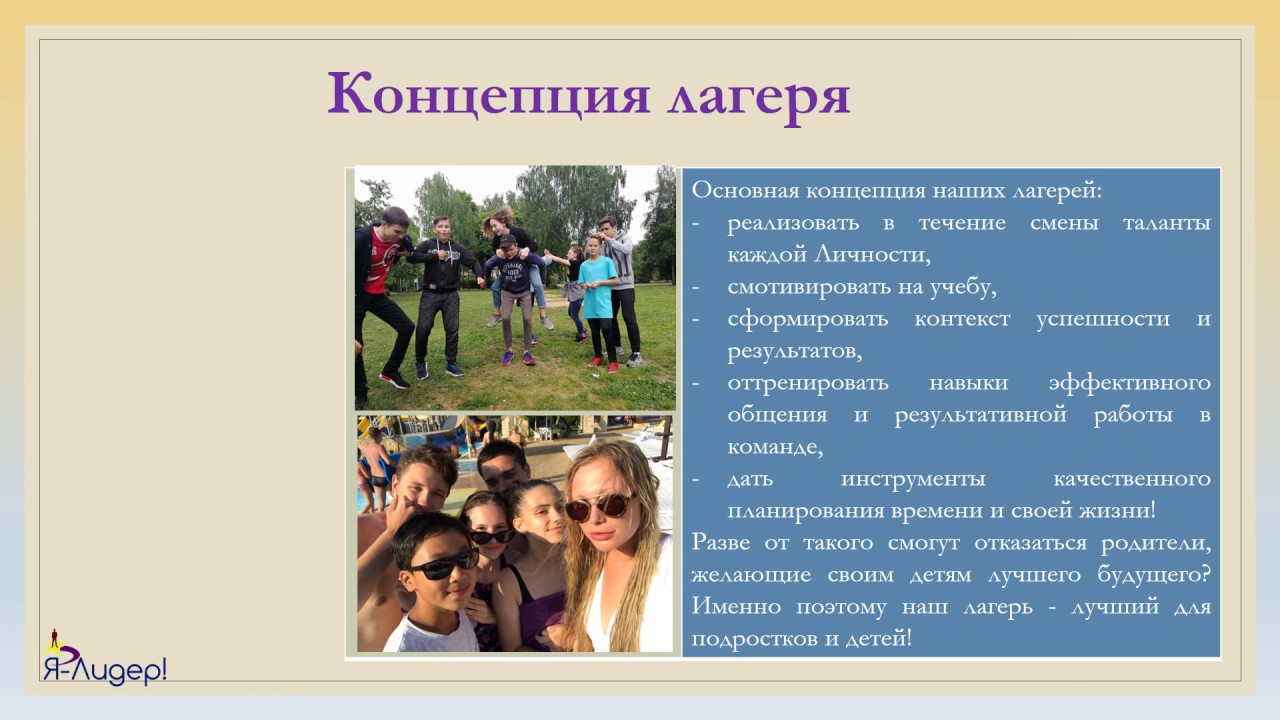 Концепция лагеря

Основная концепция наших лагерей:
- реализовать в течение смены таланты каждой Личности,
- смотивировать на учебу,
- сформировать контекст успешности и результатов,
- оттренировать навыки эффективного общения и результативной работы в команде,
- дать инструменты качественного планирования времени и своей жизни!
Разве от такого смогут отказаться родители, желающие своим детям лучшего будущего? Именно поэтому наш лагерь - лучший для подростков и детей!

Я-Лидер!